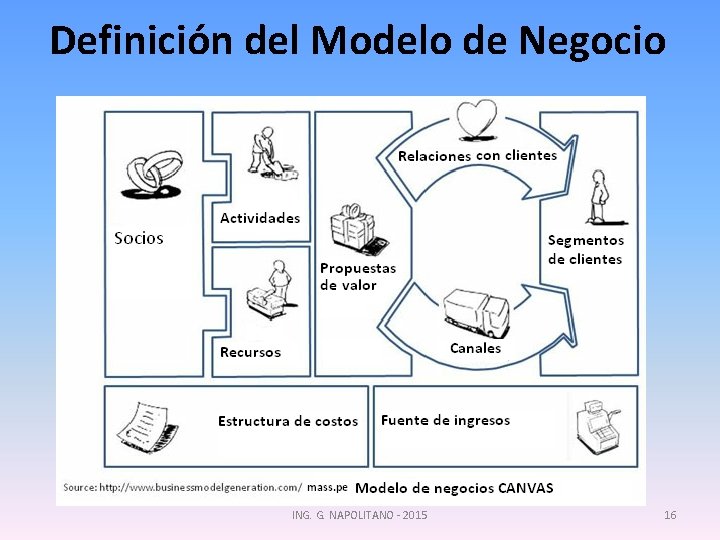 Definición del Modelo de Negocio

Socios

Actividades

Recursos

Propuestas de valor

Relaciones con clientes

Canales

Segmentos de clientes

Estructura de costos

Fuente de ingresos

Source: http://www.businessmodelgeneration.com/ mass.pe Modelo de negocios CANVAS

ING. G. NAPOLITANO - 2015

16